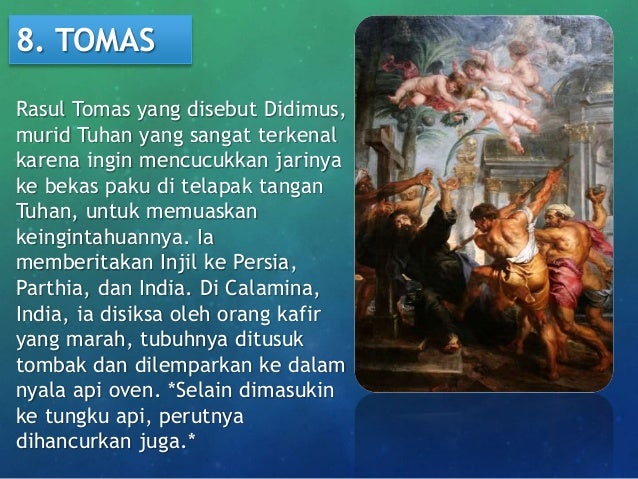 8. TOMAS

Rasul Tomas yang disebut Didimus, murid Tuhan yang sangat terkenal karena ingin mencucukkan jarinya ke bekas paku di telapak tangan Tuhan, untuk memuaskan keingintahuannya. Ia memberitakan Injil ke Persia, Parthia, dan India. Di Calamina, India, ia disiksa oleh orang kafir yang marah, tubuhnya ditusuk tombak dan dilemparkan ke dalam nyala api oven. *Selain dimasukin ke tungku api, perutnya dihancurkan juga.*